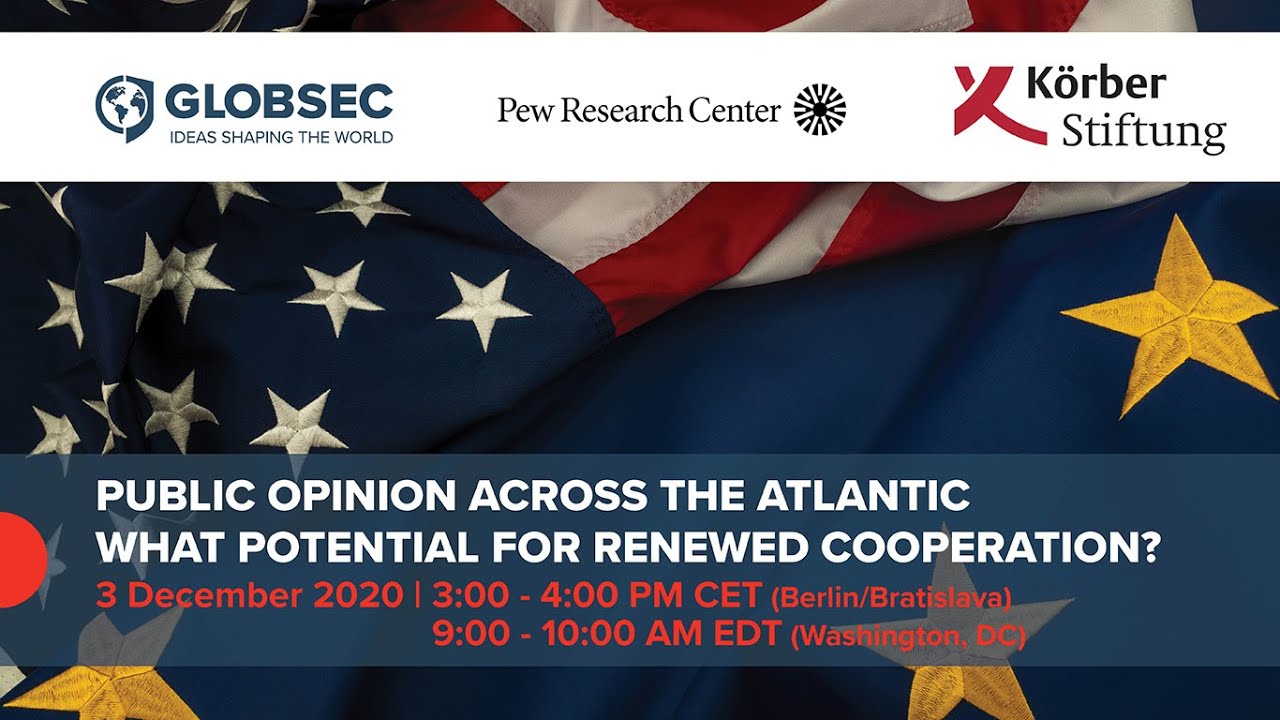 GLOBSEC
IDEAS SHAPING THE WORLD

Pew Research Center

Körber Stiftung

PUBLIC OPINION ACROSS THE ATLANTIC
WHAT POTENTIAL FOR RENEWED COOPERATION?

3 December 2020 | 3:00 - 4:00 PM CET (Berlin/Bratislava)
9:00 - 10:00 AM EDT (Washington, DC)